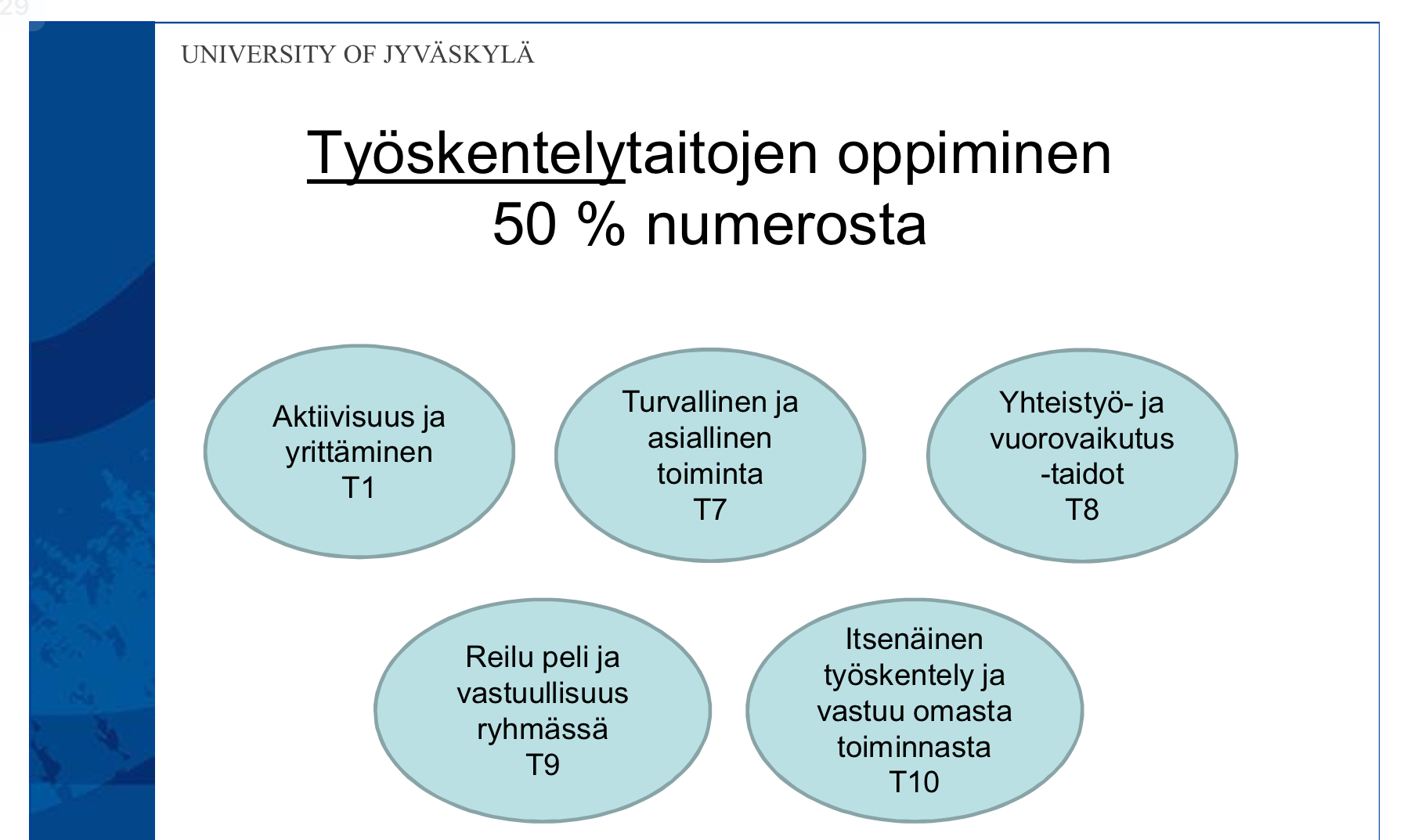 29

UNIVERSITY OF JYVÄSKYLÄ

Työskentelytaitojen oppiminen
50 % numerosta

Aktiivisuus ja yrittäminen
T1

Turvallinen ja asiallinen toiminta
T7

Yhteistyö- ja vuorovaikutus -taidot
T8

Reilu peli ja vastuullisuus ryhmässä
T9

Itsenäinen työskentely ja vastuu omasta toiminnasta
T10